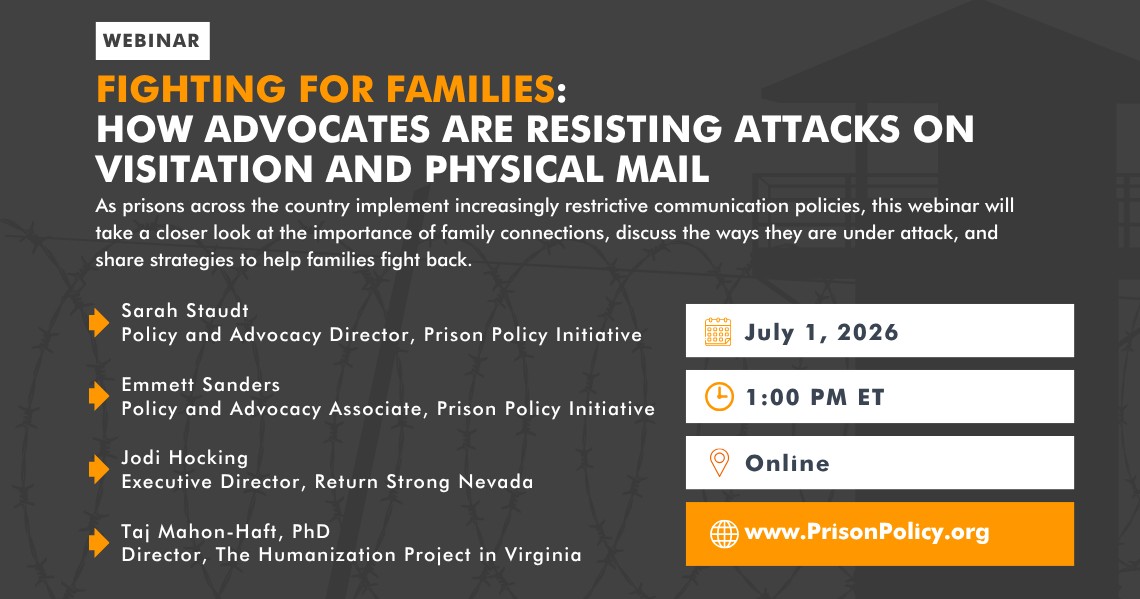 WEBINAR

FIGHTING FOR FAMILIES:
HOW ADVOCATES ARE RESISTING ATTACKS ON VISITATION AND PHYSICAL MAIL

As prisons across the country implement increasingly restrictive communication policies, this webinar will take a closer look at the importance of family connections, discuss the ways they are under attack, and share strategies to help families fight back.

Sarah Staudt
Policy and Advocacy Director, Prison Policy Initiative

Emmett Sanders
Policy and Advocacy Associate, Prison Policy Initiative

Jodi Hocking
Executive Director, Return Strong Nevada

Taj Mahon-Haft, PhD
Director, The Humanization Project in Virginia

July 1, 2026

1:00 PM ET

Online

www.PrisonPolicy.org